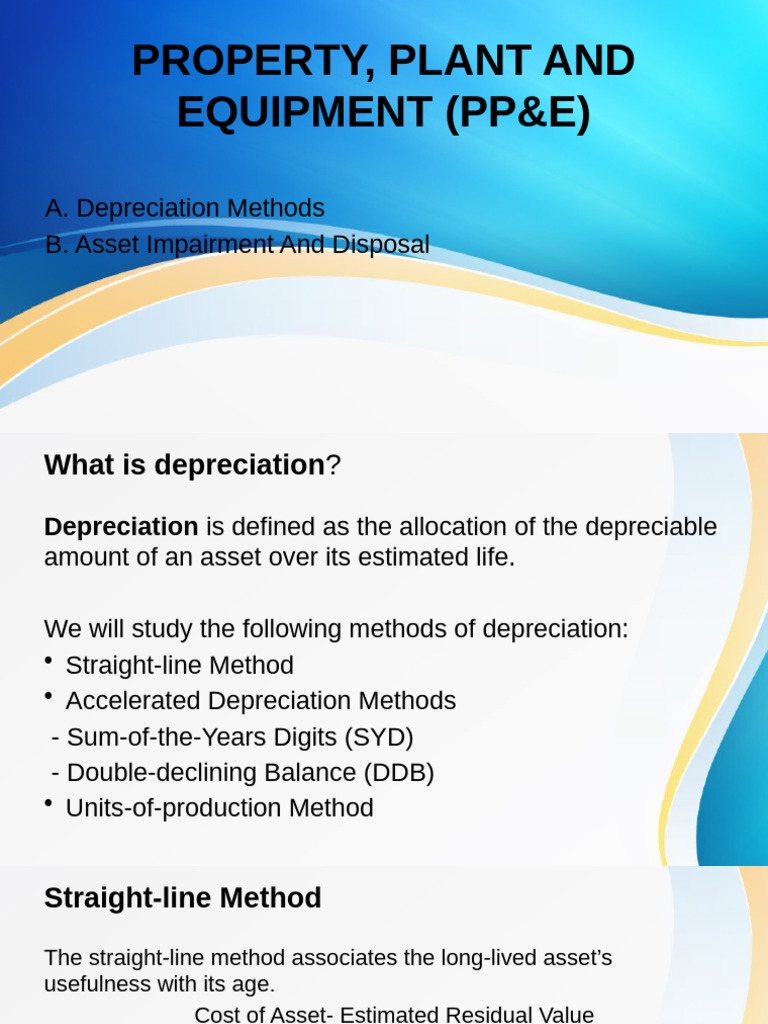 PROPERTY, PLANT AND EQUIPMENT (PP&E)

A. Depreciation Methods
B. Asset Impairment And Disposal

What is depreciation?

Depreciation is defined as the allocation of the depreciable amount of an asset over its estimated life.

We will study the following methods of depreciation:
• Straight-line Method
• Accelerated Depreciation Methods
- Sum-of-the-Years Digits (SYD)
- Double-declining Balance (DDB)
• Units-of-production Method

Straight-line Method

The straight-line method associates the long-lived asset's usefulness with its age.

Cost of Asset- Estimated Residual Value